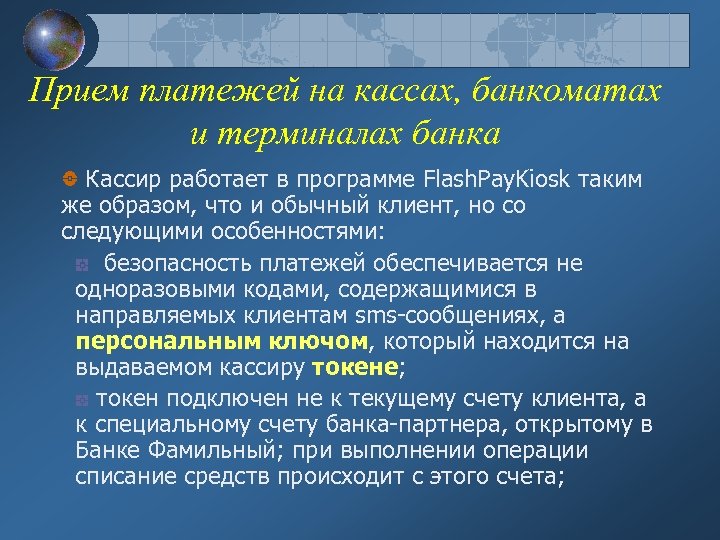 Прием платежей на кассах, банкоматах и терминалах банка

Кассир работает в программе FlashPayKiosk таким же образом, что и обычный клиент, но со следующими особенностями:

безопасность платежей обеспечивается не одноразовыми кодами, содержащимися в направляемых клиентам sms-сообщениях, а персональным ключом, который находится на выдаваемом кассиру токене;

токен подключен не к текущему счету клиента, а к специальному счету банка-партнера, открытому в Банке Фамильный; при выполнении операции списание средств происходит с этого счета;